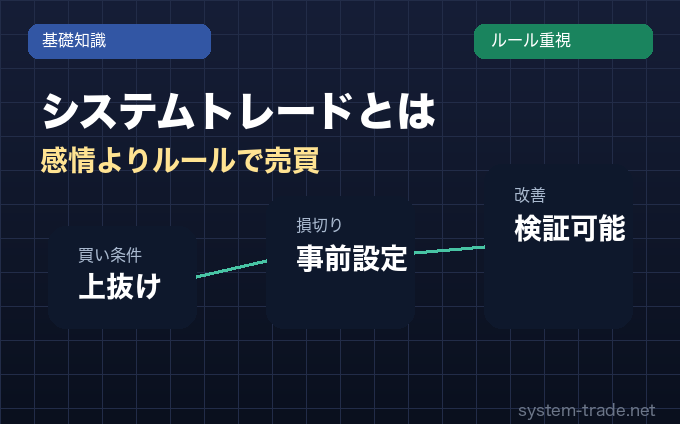 基礎知識

ルール重視

システムトレードとは

感情よりルールで売買

買い条件
上抜け

損切り
事前設定

改善
検証可能

system-trade.net